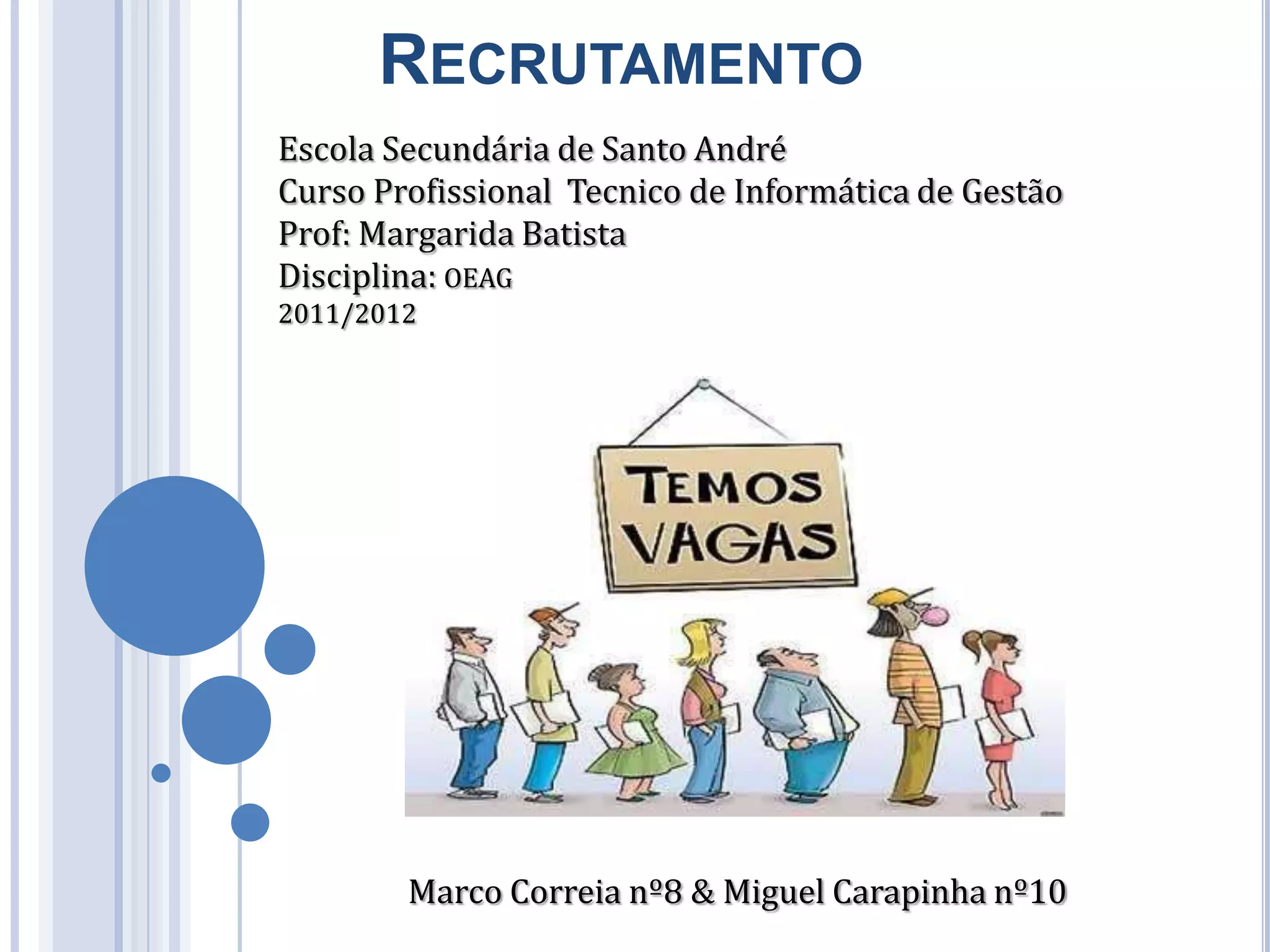 RECRUTAMENTO

Escola Secundária de Santo André
Curso Profissional Tecnico de Informática de Gestão
Prof: Margarida Batista
Disciplina: OEAG
2011/2012

TEMOS VAGAS

Marco Correia nº8 & Miguel Carapinha nº10